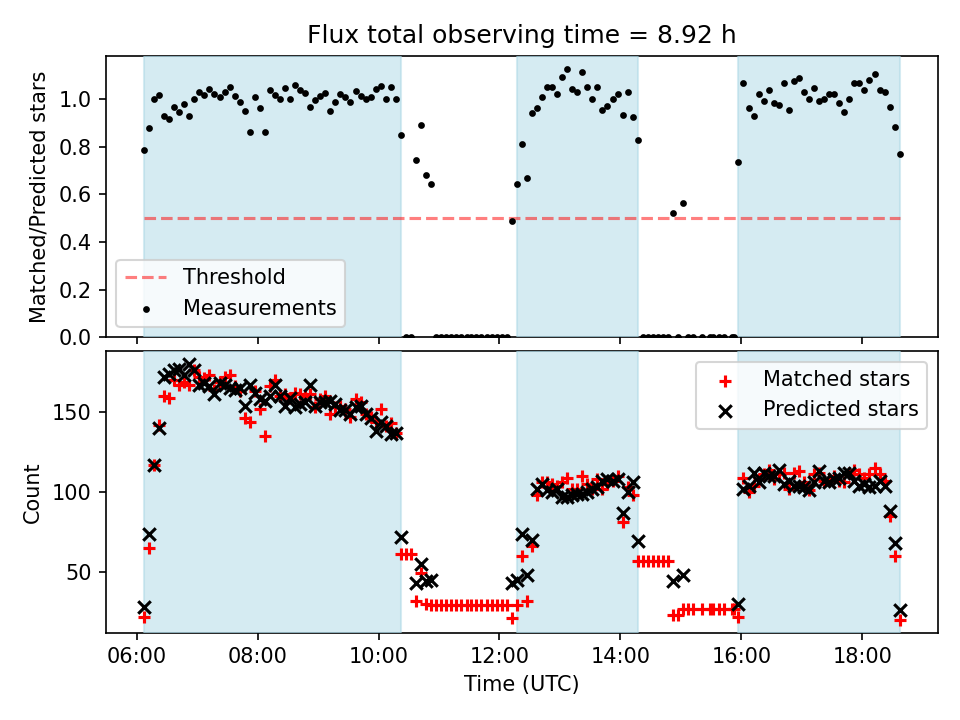 Flux total observing time = 8.92 h

Matched/Predicted stars

1.0
0.8
0.6
0.4
0.2
0.0

Threshold
Measurements

Count

150
100
50

Matched stars
Predicted stars

06:00
08:00
10:00
12:00
14:00
16:00
18:00

Time (UTC)